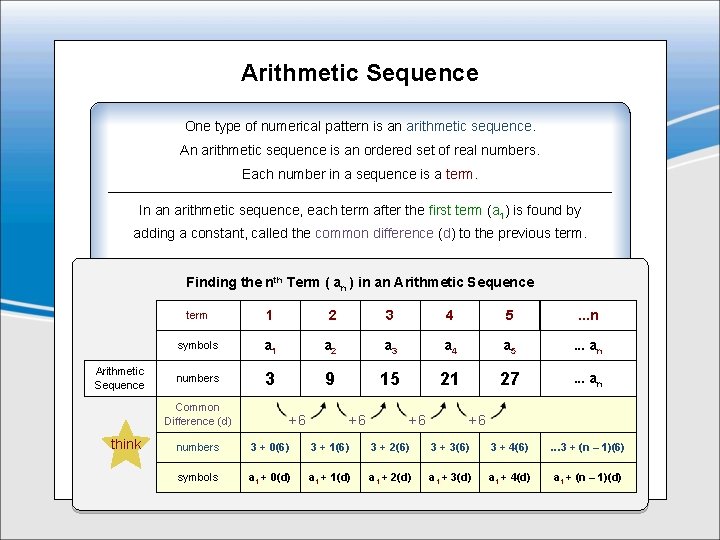 Arithmetic Sequence

One type of numerical pattern is an arithmetic sequence.
An arithmetic sequence is an ordered set of real numbers.
Each number in a sequence is a term.

In an arithmetic sequence, each term after the first term ($a_1$) is found by adding a constant, called the common difference (d) to the previous term.

Finding the $n^{th}$ Term ( $a_n$ ) in an Arithmetic Sequence

| | term | 1 | 2 | 3 | 4 | 5 | ...n |
|---|---|---|---|---|---|---|---|
| | symbols | $a_1$ | $a_2$ | $a_3$ | $a_4$ | $a_5$ | ... $a_n$ |
| Arithmetic Sequence | numbers | 3 | 9 | 15 | 21 | 27 | ... $a_n$ |
| | Common Difference (d) | +6 | +6 | +6 | +6 | | |
| think | numbers | 3 + 0(6) | 3 + 1(6) | 3 + 2(6) | 3 + 3(6) | 3 + 4(6) | ...3 + (n – 1)(6) |
| | symbols | $a_1$ + 0(d) | $a_1$ + 1(d) | $a_1$ + 2(d) | $a_1$ + 3(d) | $a_1$ + 4(d) | $a_1$ + (n – 1)(d) |